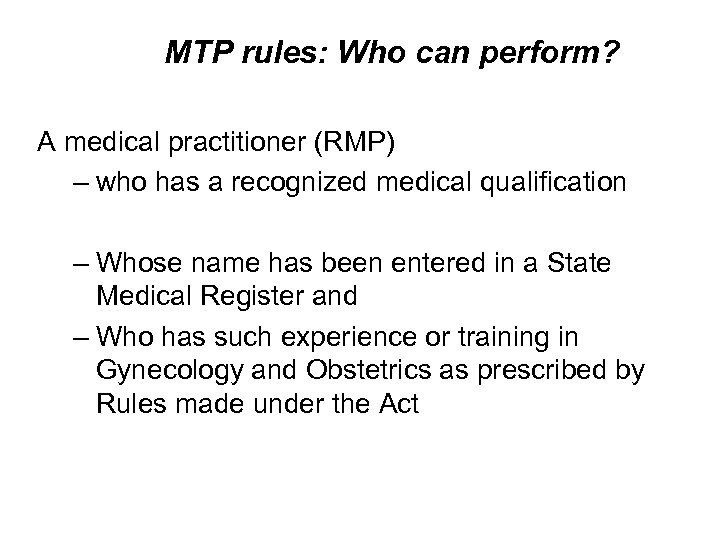 MTP rules: Who can perform?

A medical practitioner (RMP)

– who has a recognized medical qualification

– Whose name has been entered in a State Medical Register and

– Who has such experience or training in Gynecology and Obstetrics as prescribed by Rules made under the Act